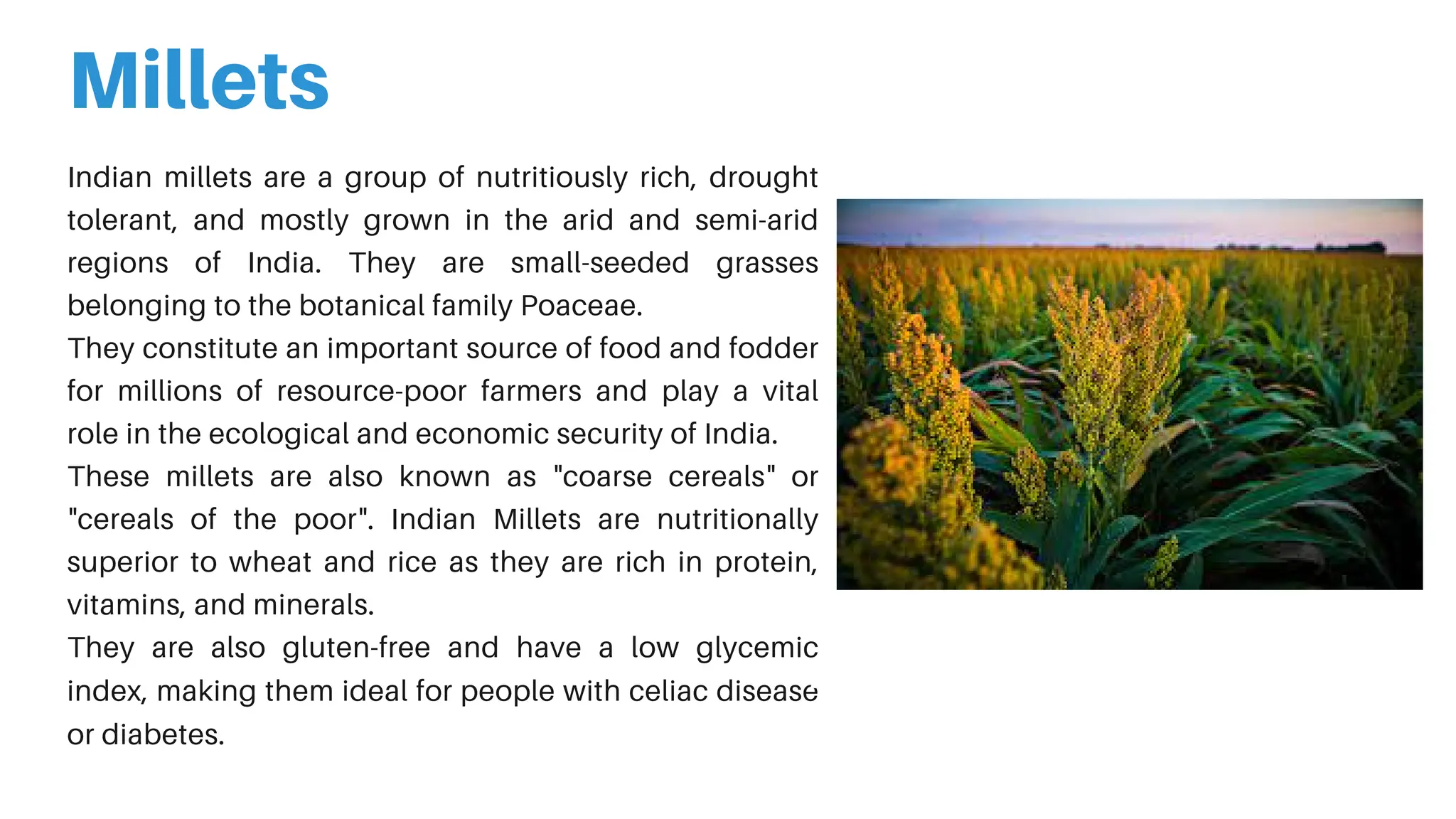 Millets

Indian millets are a group of nutritiously rich, drought tolerant, and mostly grown in the arid and semi-arid regions of India. They are small-seeded grasses belonging to the botanical family Poaceae.
They constitute an important source of food and fodder for millions of resource-poor farmers and play a vital role in the ecological and economic security of India.
These millets are also known as "coarse cereals" or "cereals of the poor". Indian Millets are nutritionally superior to wheat and rice as they are rich in protein, vitamins, and minerals.
They are also gluten-free and have a low glycemic index, making them ideal for people with celiac disease or diabetes.